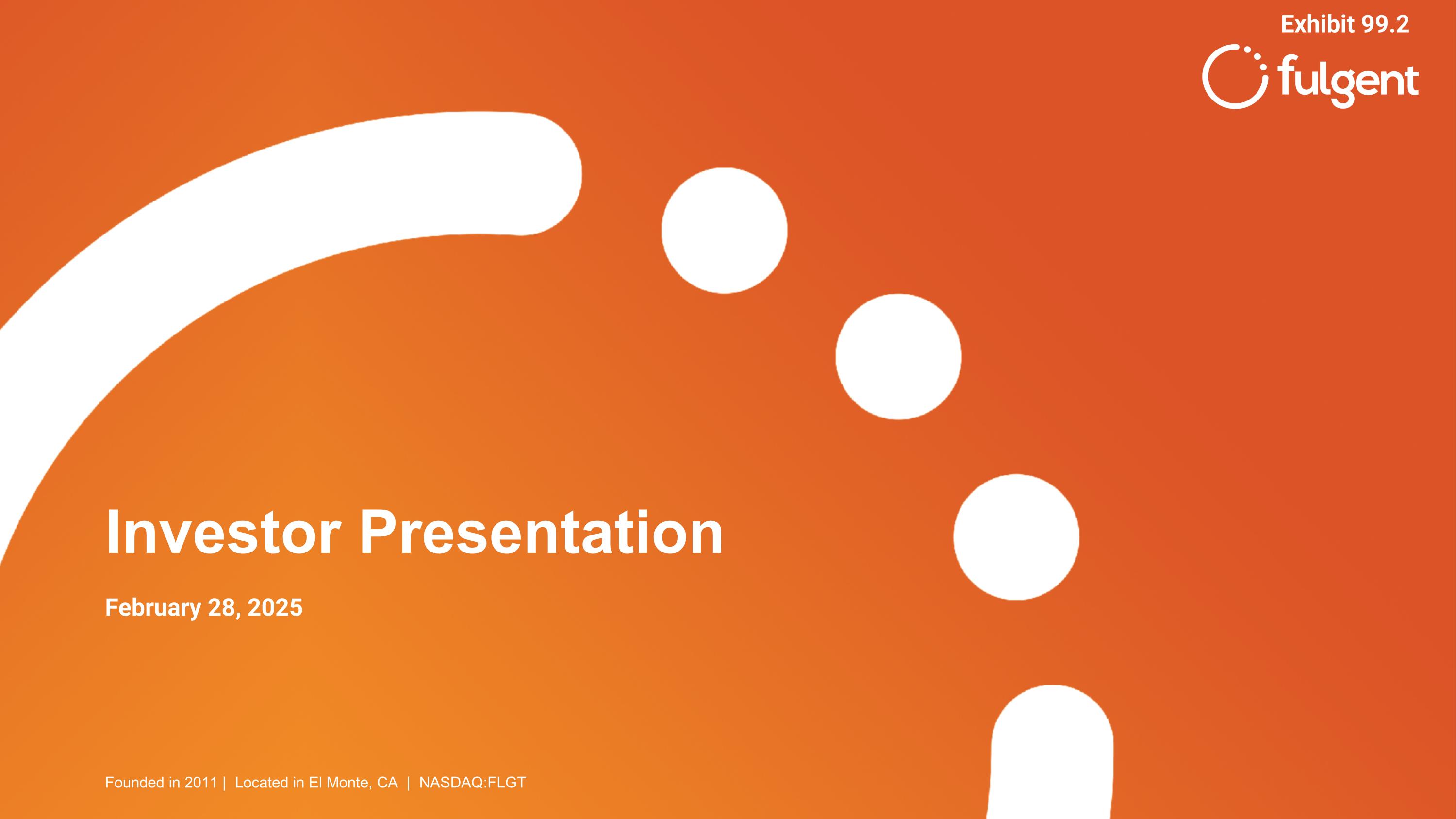 Exhibit 99.2

fulgent

Investor Presentation

February 28, 2025

Founded in 2011 | Located in El Monte, CA | NASDAQ:FLGT